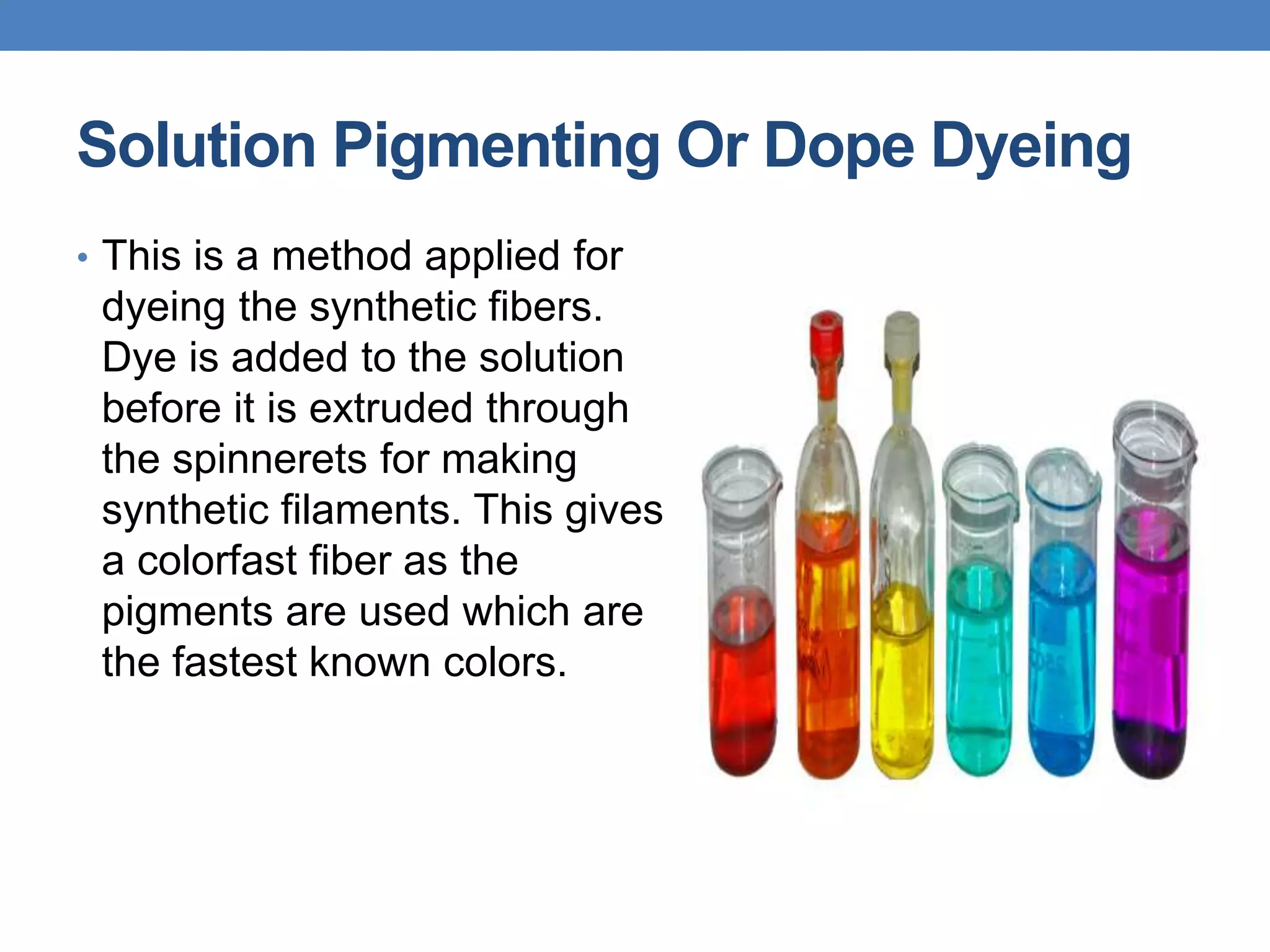 Solution Pigmenting Or Dope Dyeing

• This is a method applied for dyeing the synthetic fibers. Dye is added to the solution before it is extruded through the spinnerets for making synthetic filaments. This gives a colorfast fiber as the pigments are used which are the fastest known colors.